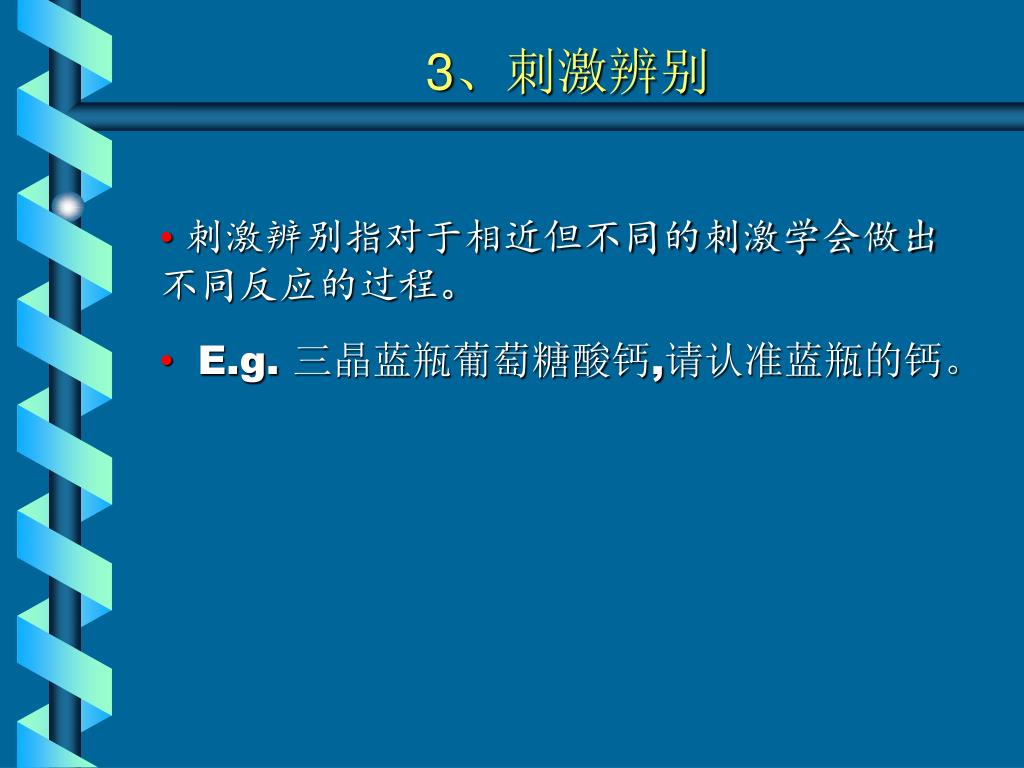 3、刺激辨别

• 刺激辨别指对于相近但不同的刺激学会做出不同反应的过程。

• E.g. 三晶蓝瓶葡萄糖酸钙,请认准蓝瓶的钙。